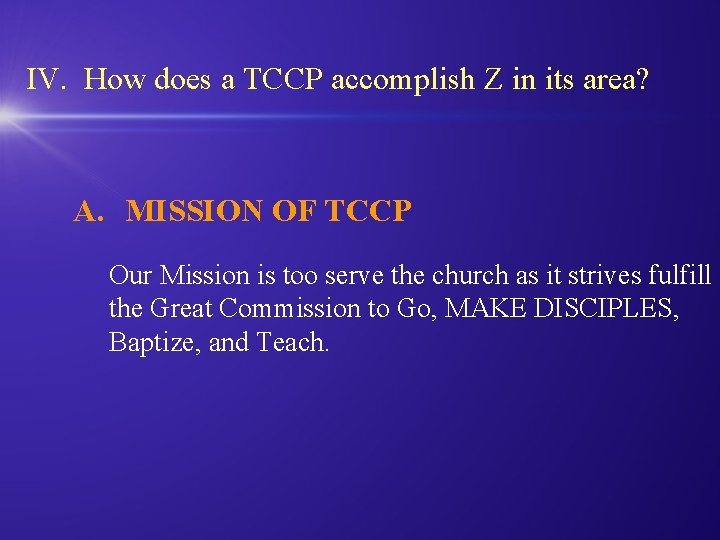 IV. How does a TCCP accomplish Z in its area?

A. MISSION OF TCCP

Our Mission is too serve the church as it strives fulfill the Great Commission to Go, MAKE DISCIPLES, Baptize, and Teach.